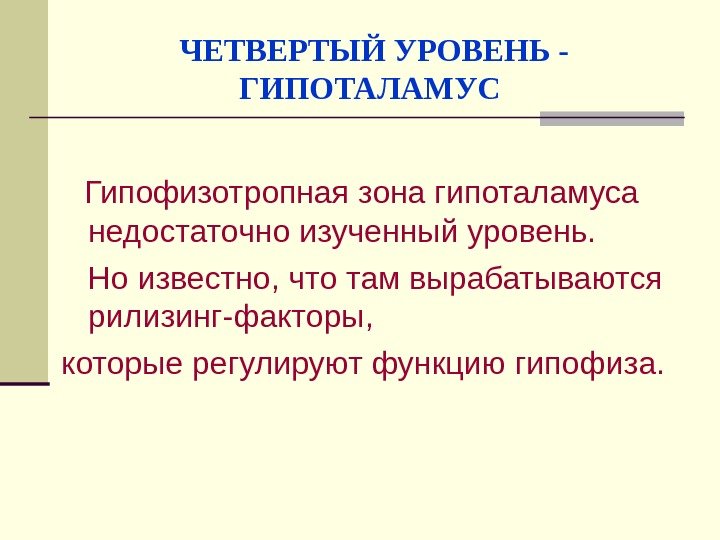 ЧЕТВЕРТЫЙ УРОВЕНЬ - ГИПОТАЛАМУС

Гипофизотропная зона гипоталамуса недостаточно изученный уровень.

Но известно, что там вырабатываются рилизинг-факторы,

которые регулируют функцию гипофиза.